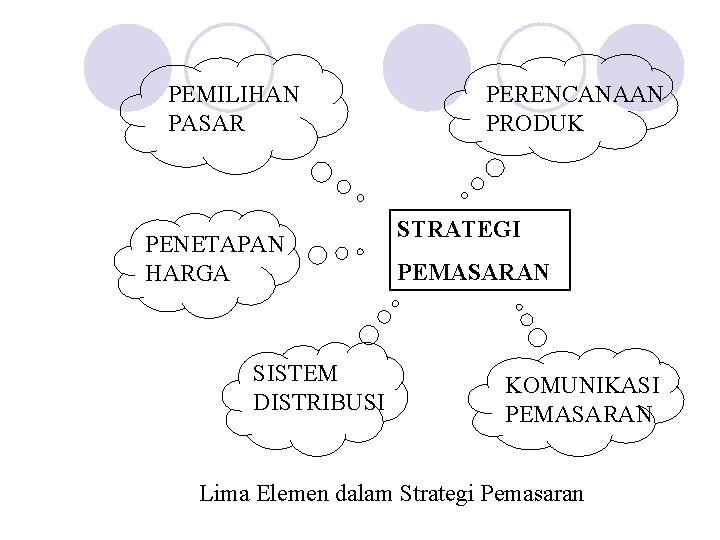 PEMILIHAN PASAR

PERENCANAAN PRODUK

PENETAPAN HARGA

STRATEGI PEMASARAN

SISTEM DISTRIBUSI

KOMUNIKASI PEMASARAN

Lima Elemen dalam Strategi Pemasaran